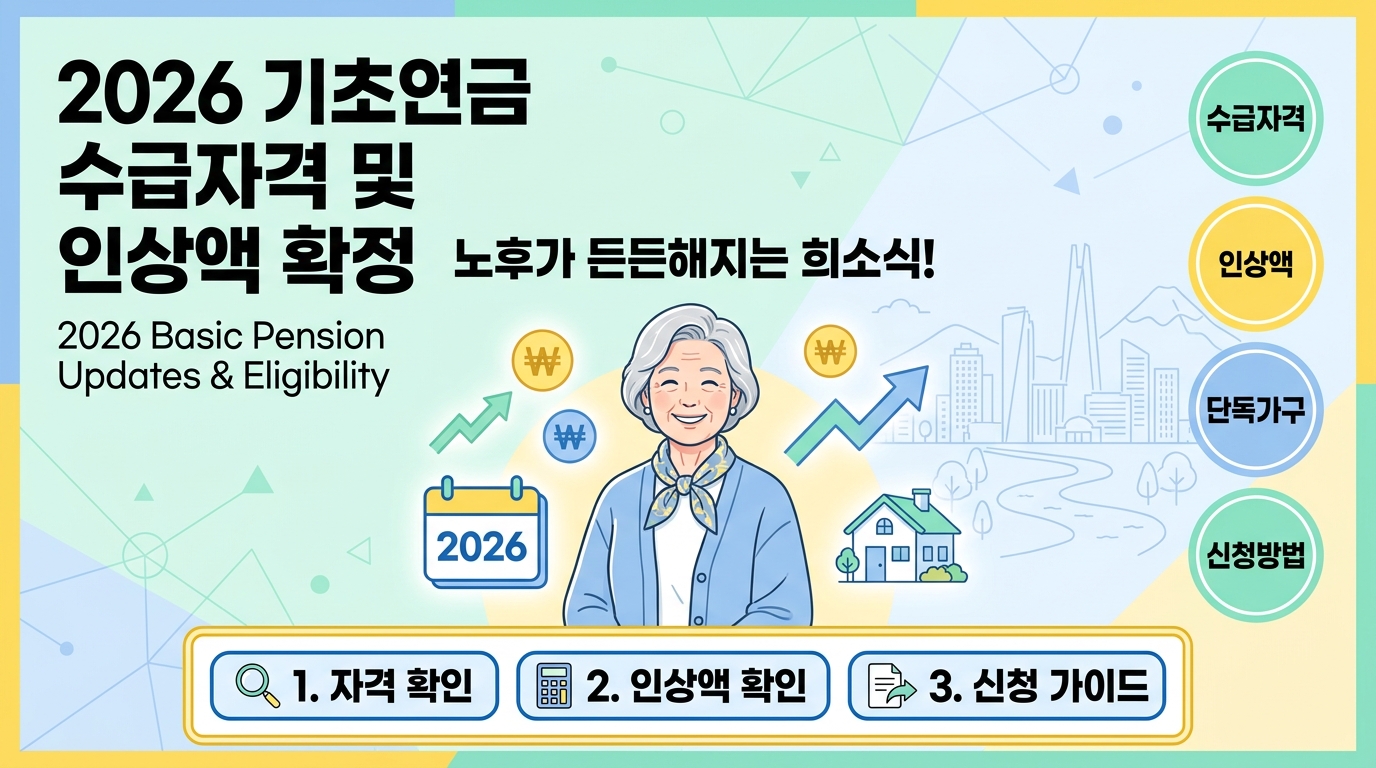 2026 기초연금
수급자격 및
인상액 확정

노후가 든든해지는 희소식!

2026 Basic Pension
Updates & Eligibility

수급자격

인상액

단독가구

신청방법

₩

₩

₩

2026

1. 자격 확인

2. 인상액 확인

3. 신청 가이드